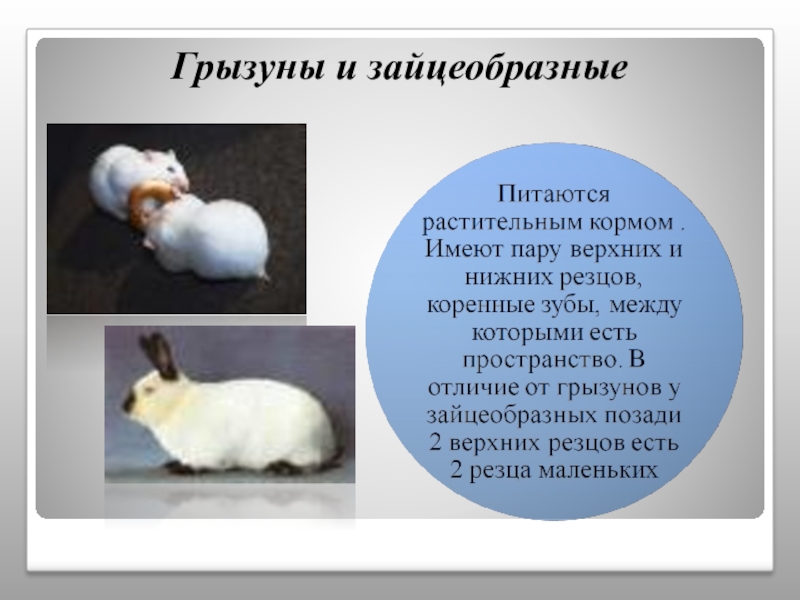 Грызуны и зайцеобразные

Питаются растительным кормом . Имеют пару верхних и нижних резцов, коренные зубы, между которыми есть пространство. В отличие от грызунов у зайцеобразных позади 2 верхних резцов есть 2 резца маленьких